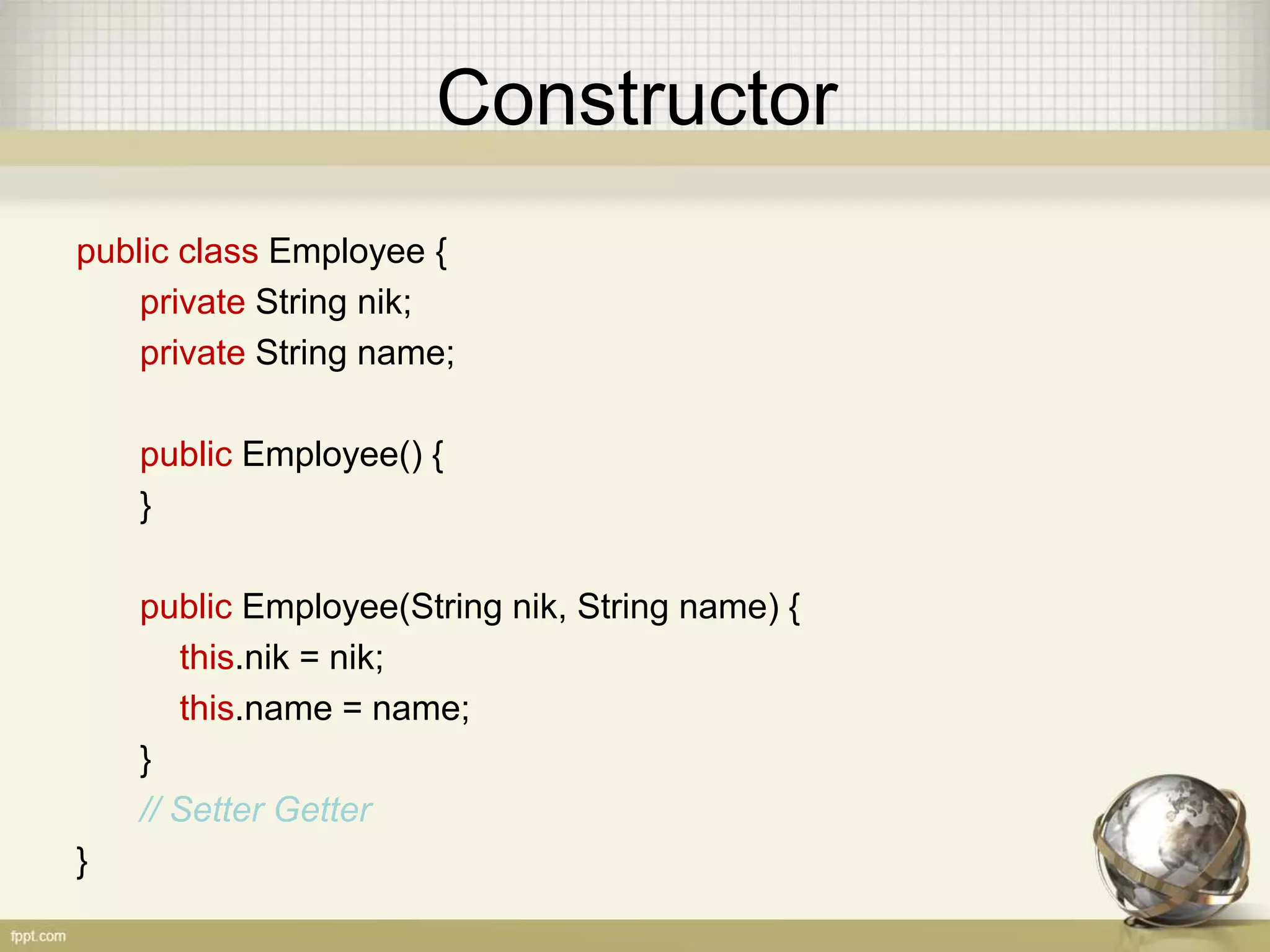 Constructor

public class Employee {
private String nik;
private String name;

public Employee() {
}

public Employee(String nik, String name) {
this.nik = nik;
this.name = name;
}
// Setter Getter
}

fppt.com